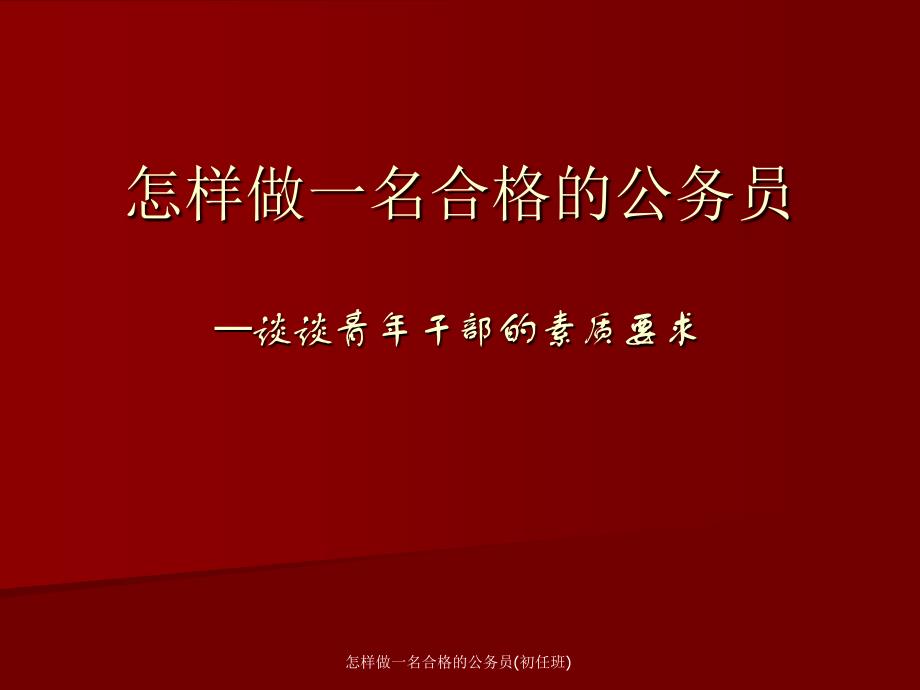 怎样做一名合格的公务员

—谈谈青年干部的素质要求

怎样做一名合格的公务员(初任班)